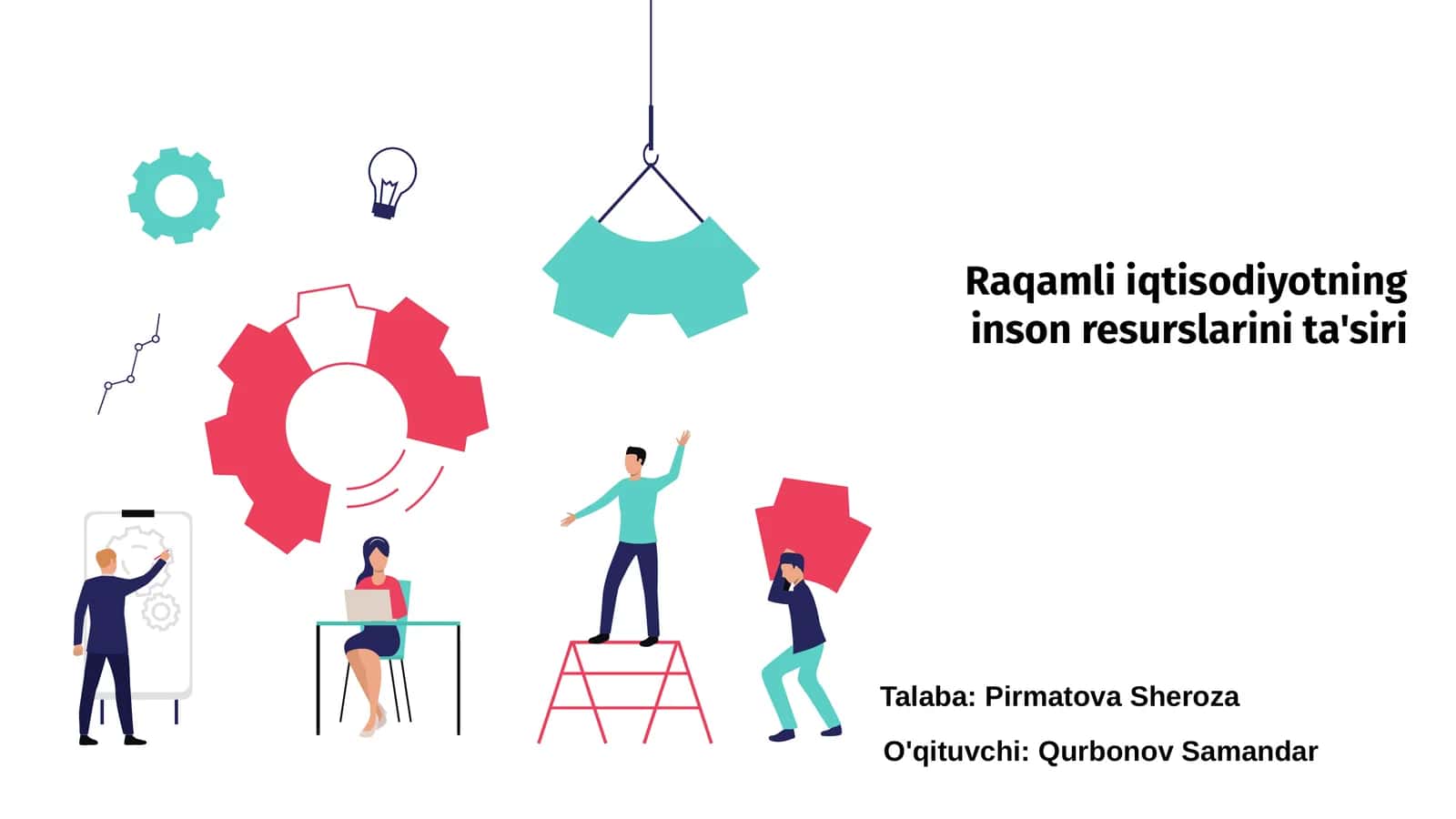 Raqamli iqtisodiyotning inson resurslarini ta'siri

Talaba: Pirmatova Sheroza

O'qituvchi: Qurbonov Samandar